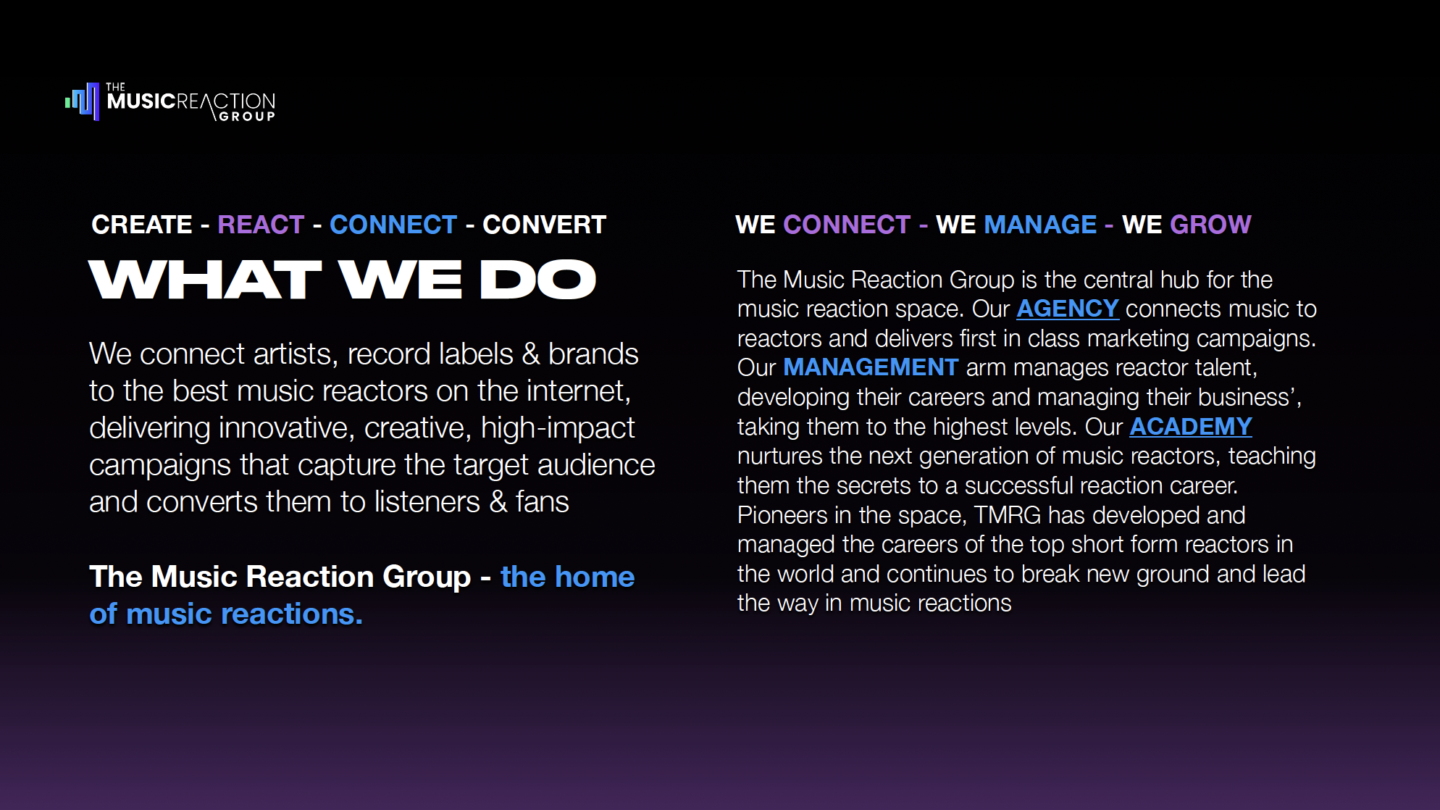 THE MUSIC REACTION GROUP

CREATE - REACT - CONNECT - CONVERT

WHAT WE DO

We connect artists, record labels & brands to the best music reactors on the internet, delivering innovative, creative, high-impact campaigns that capture the target audience and converts them to listeners & fans

The Music Reaction Group - the home of music reactions.

WE CONNECT - WE MANAGE - WE GROW

The Music Reaction Group is the central hub for the music reaction space. Our AGENCY connects music to reactors and delivers first in class marketing campaigns. Our MANAGEMENT arm manages reactor talent, developing their careers and managing their business', taking them to the highest levels. Our ACADEMY nurtures the next generation of music reactors, teaching them the secrets to a successful reaction career. Pioneers in the space, TMRG has developed and managed the careers of the top short form reactors in the world and continues to break new ground and lead the way in music reactions